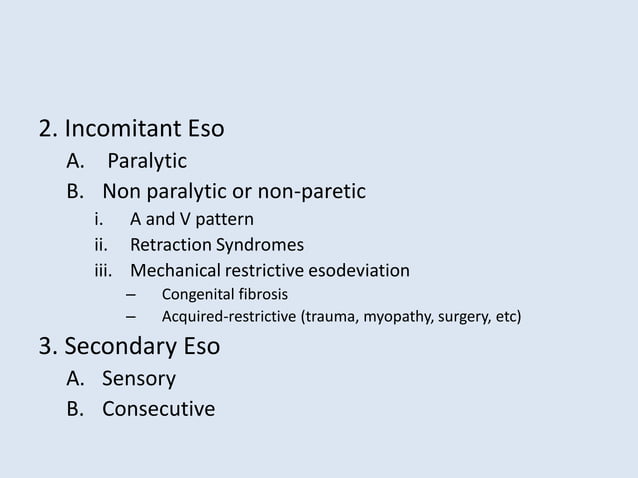 2. Incomitant Eso
A. Paralytic
B. Non paralytic or non-paretic
i. A and V pattern
ii. Retraction Syndromes
iii. Mechanical restrictive esodeviation
– Congenital fibrosis
– Acquired-restrictive (trauma, myopathy, surgery, etc)
3. Secondary Eso
A. Sensory
B. Consecutive